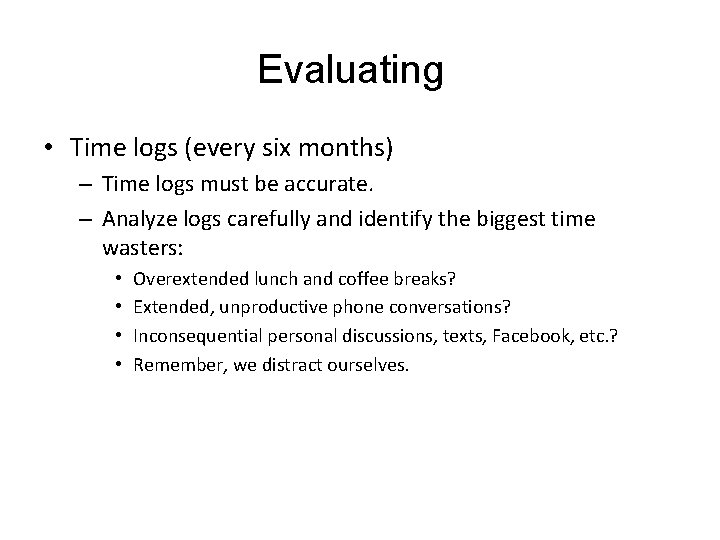 Evaluating

• Time logs (every six months)
  – Time logs must be accurate.
  – Analyze logs carefully and identify the biggest time wasters:
    • Overextended lunch and coffee breaks?
    • Extended, unproductive phone conversations?
    • Inconsequential personal discussions, texts, Facebook, etc.?
    • Remember, we distract ourselves.